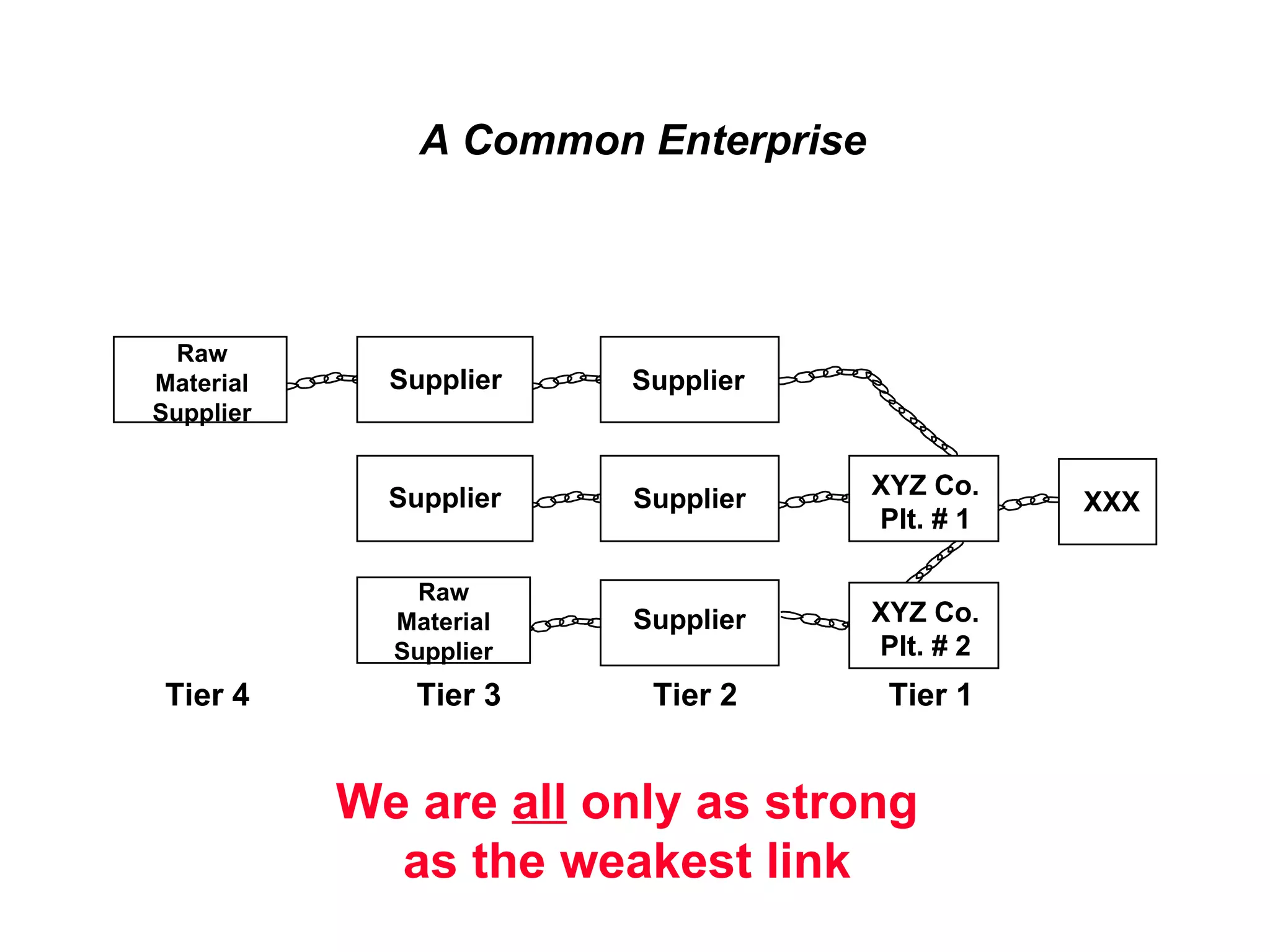 A Common Enterprise

Raw Material Supplier

Supplier

Supplier

Supplier

Supplier

XYZ Co. Plt. # 1

XXX

Raw Material Supplier

Supplier

XYZ Co. Plt. # 2

Tier 4

Tier 3

Tier 2

Tier 1

We are all only as strong as the weakest link